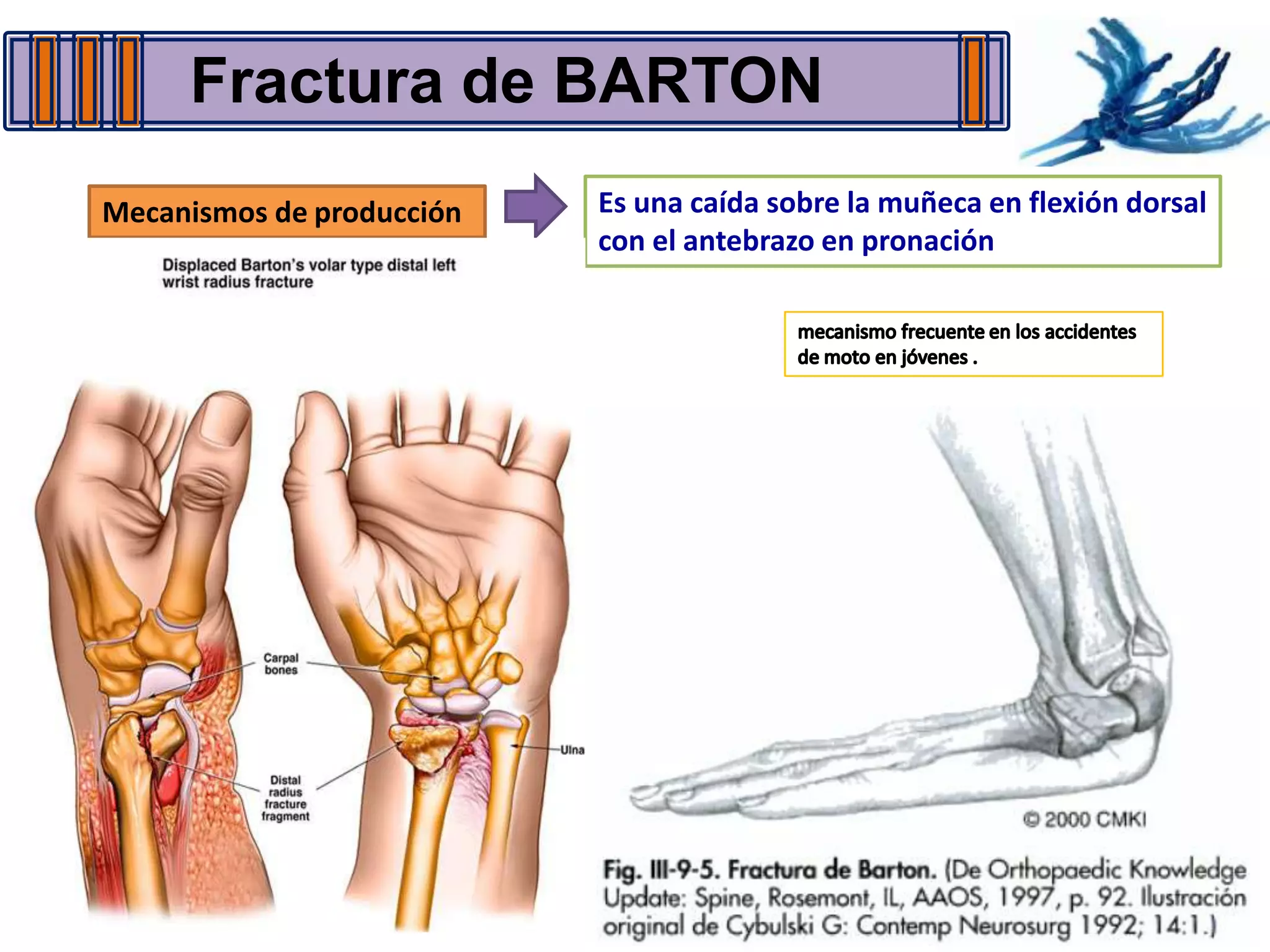 Fractura de BARTON

Mecanismos de producción

Es una caída sobre la muñeca en flexión dorsal con el antebrazo en pronación

Displaced Barton's volar type distal left wrist radius fracture

mecanismo frecuente en los accidentes de moto en jóvenes .

Carpal bones

Ulna

Distal radius fracture fragment

© 2000 CMKI

Fig. III-9-5. Fractura de Barton. (De Orthopaedic Knowledge Update: Spine, Rosemont, IL, AAOS, 1997, p. 92. Ilustración original de Cybulski G: Contemp Neurosurg 1992; 14:1.)